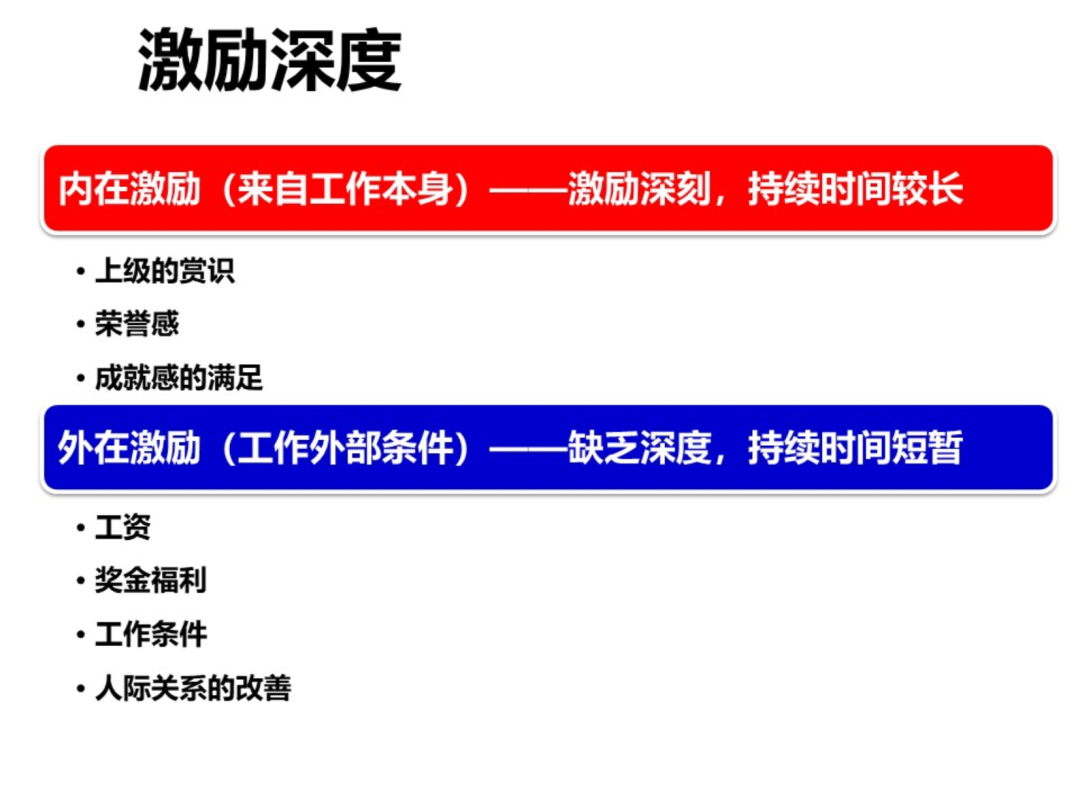 激励深度

内在激励（来自工作本身）——激励深刻，持续时间较长

• 上级的赏识
• 荣誉感
• 成就感的满足

外在激励（工作外部条件）——缺乏深度，持续时间短暂

• 工资
• 奖金福利
• 工作条件
• 人际关系的改善